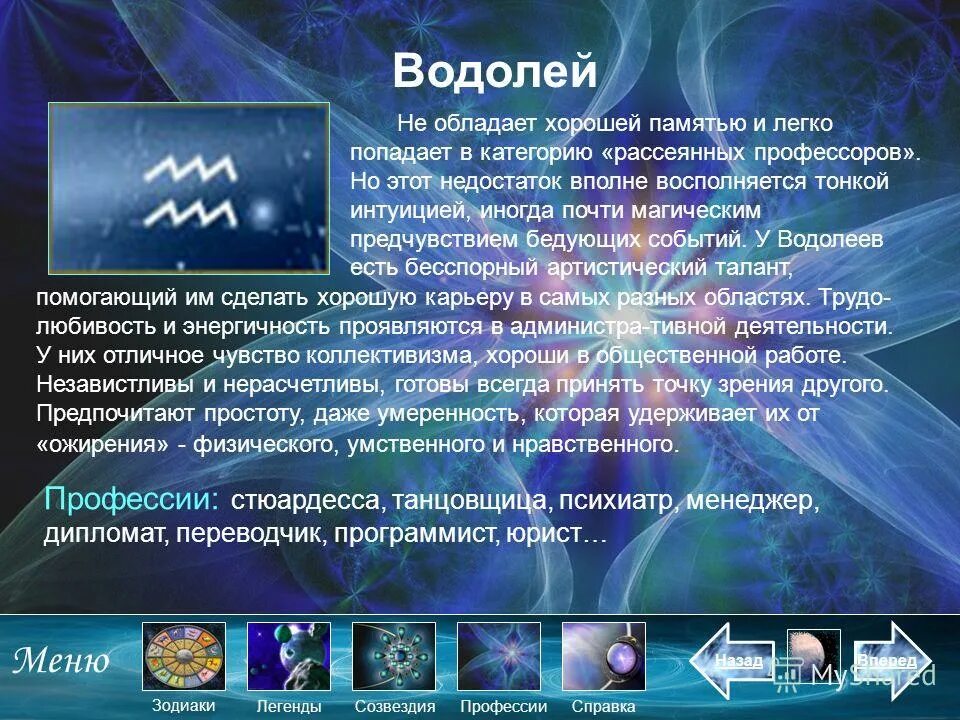 Водолей

Не обладает хорошей памятью и легко попадает в категорию «рассеянных профессоров». Но этот недостаток вполне восполняется тонкой интуицией, иногда почти магическим предчувствием бедующих событий. У Водолеев есть бесспорный артистический талант, помогающий им сделать хорошую карьеру в самых разных областях. Трудолюбивость и энергичность проявляются в администра-тивной деятельности. У них отличное чувство коллективизма, хороши в общественной работе. Независтливы и нерасчетливы, готовы всегда принять точку зрения другого. Предпочитают простоту, даже умеренность, которая удерживает их от «ожирения» - физического, умственного и нравственного.

Профессии: стюардесса, танцовщица, психиатр, менеджер, дипломат, переводчик, программист, юрист…

Меню

Зодиаки Легенды Созвездия Профессии Справка

Назад Вперед

MyShared